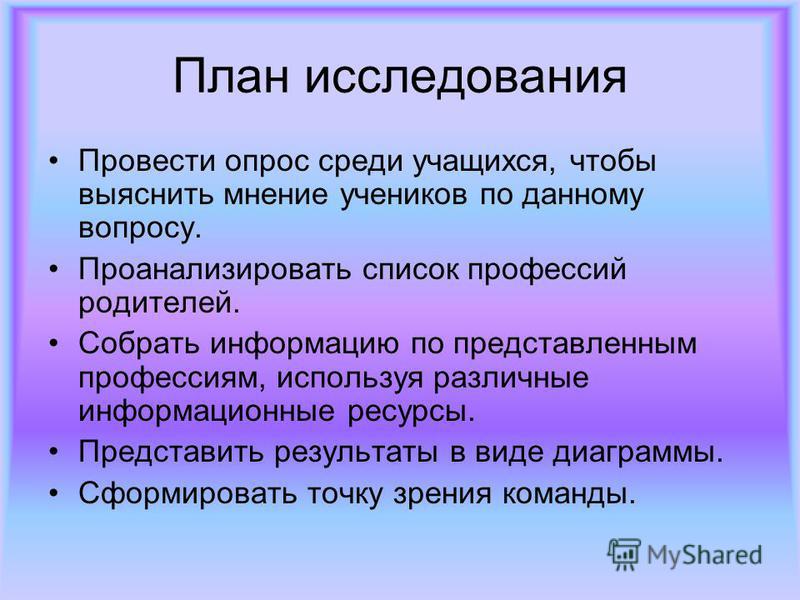 План исследования

• Провести опрос среди учащихся, чтобы выяснить мнение учеников по данному вопросу.
• Проанализировать список профессий родителей.
• Собрать информацию по представленным профессиям, используя различные информационные ресурсы.
• Представить результаты в виде диаграммы.
• Сформировать точку зрения команды.

MyShared